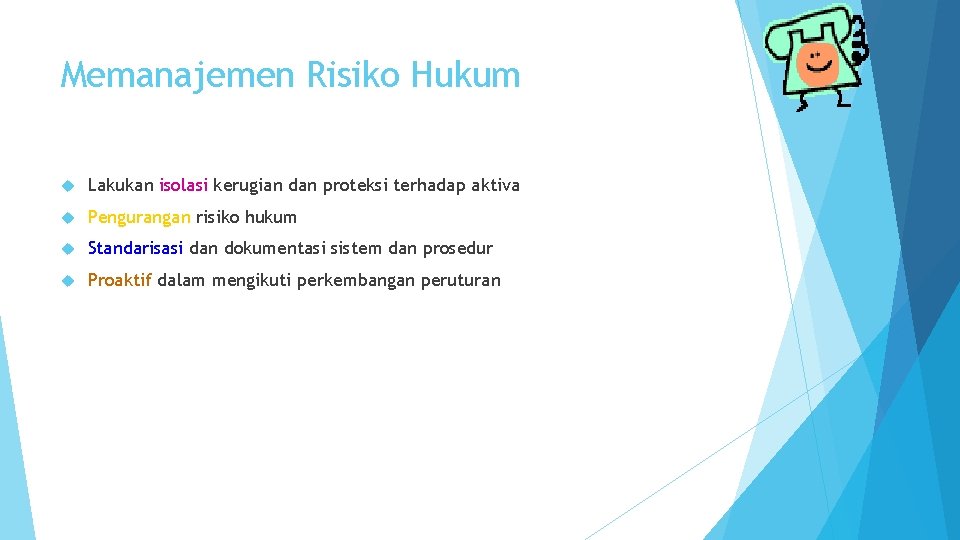 Memanajemen Risiko Hukum

Lakukan isolasi kerugian dan proteksi terhadap aktiva

Pengurangan risiko hukum

Standarisasi dan dokumentasi sistem dan prosedur

Proaktif dalam mengikuti perkembangan peruturan